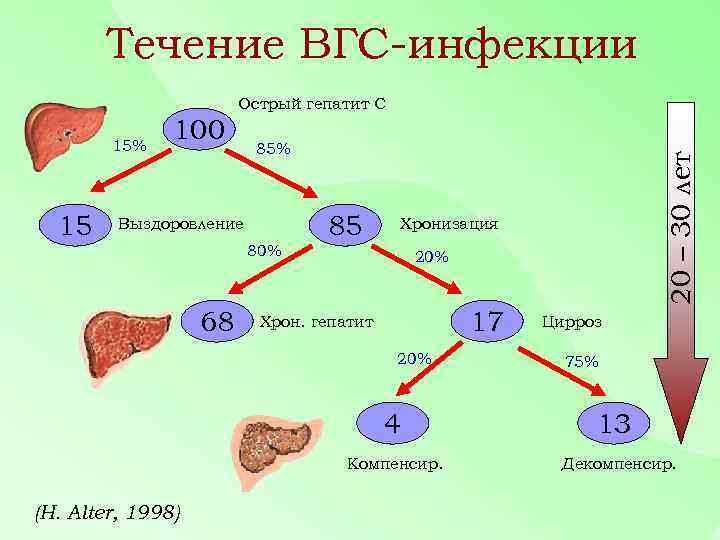 Течение ВГС-инфекции

Острый гепатит С

100

15%

85%

15

Выздоровление

85

Хронизация

80%

20%

68

Хрон. гепатит

17

Цирроз

20%

75%

4

Компенсир.

13

Декомпенсир.

20 – 30 лет

(H. Alter, 1998)